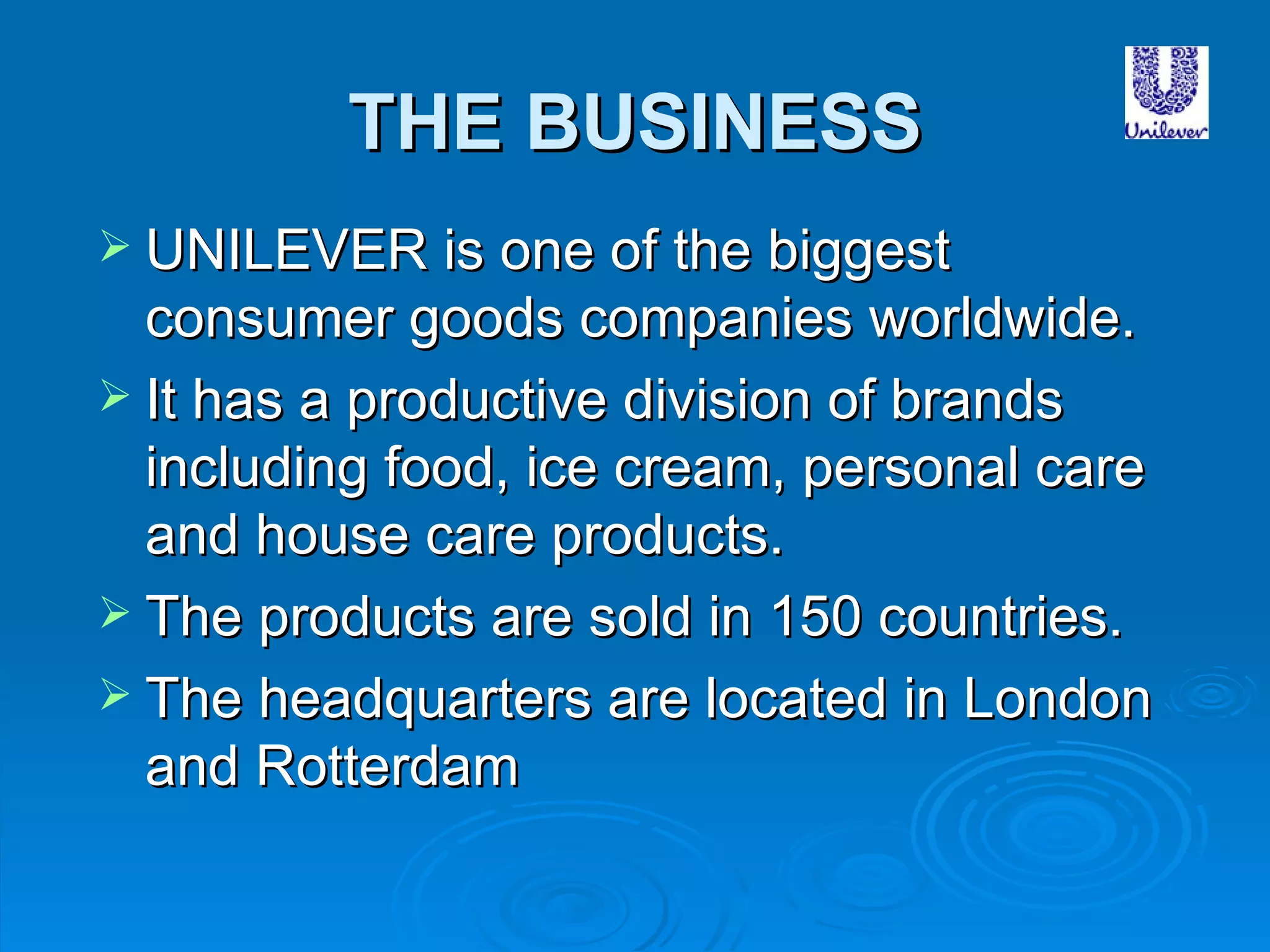 THE BUSINESS

Unilever

➢ UNILEVER is one of the biggest consumer goods companies worldwide.

➢ It has a productive division of brands including food, ice cream, personal care and house care products.

➢ The products are sold in 150 countries.

➢ The headquarters are located in London and Rotterdam